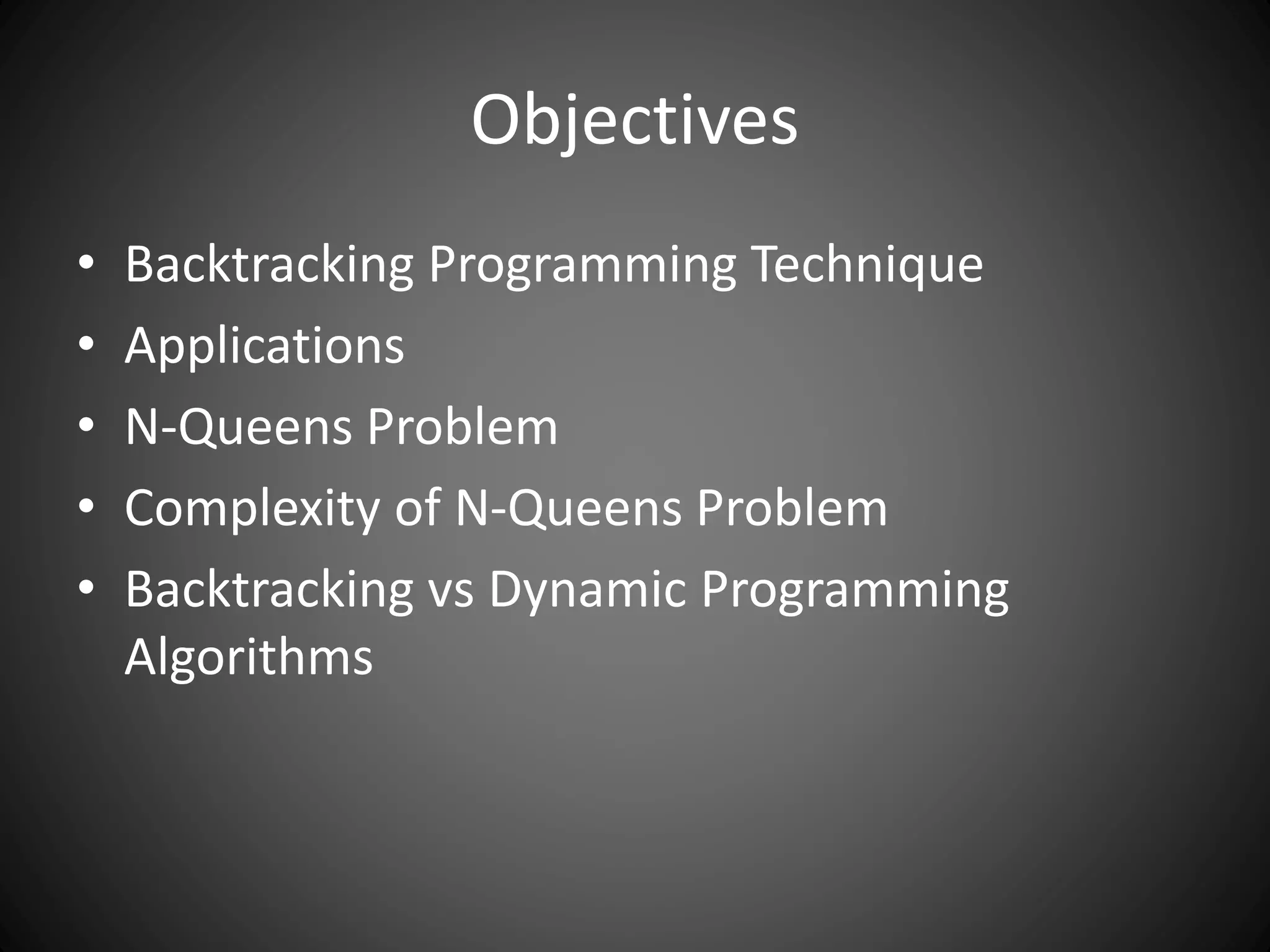 Objectives

• Backtracking Programming Technique
• Applications
• N-Queens Problem
• Complexity of N-Queens Problem
• Backtracking vs Dynamic Programming Algorithms